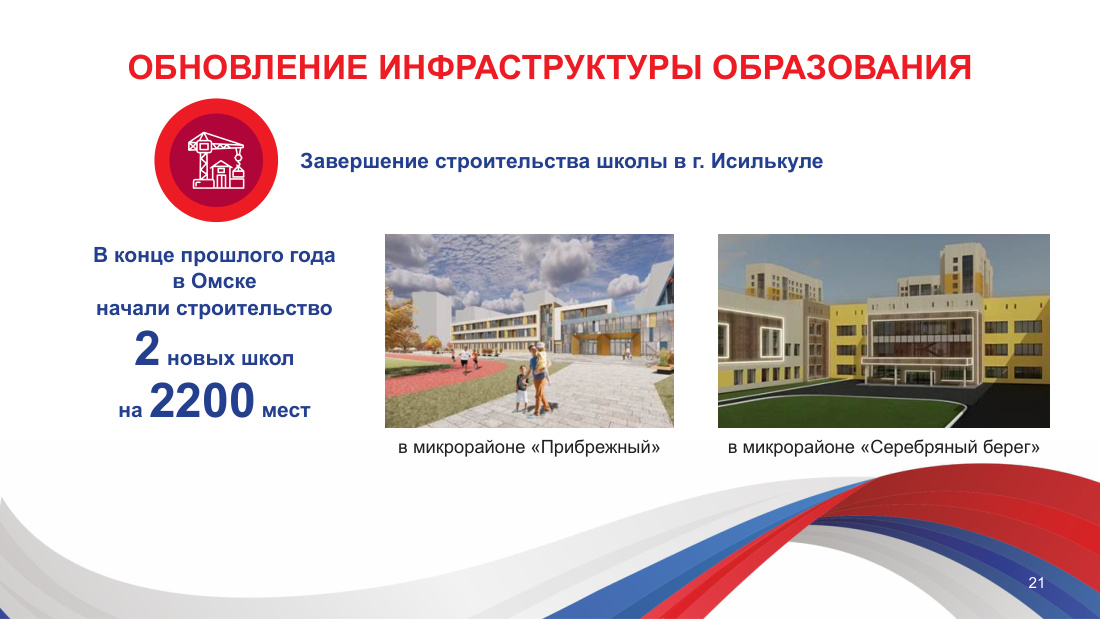 ОБНОВЛЕНИЕ ИНФРАСТРУКТУРЫ ОБРАЗОВАНИЯ

Завершение строительства школы в г. Исилькуле

В конце прошлого года в Омске начали строительство 2 новых школ на 2200 мест

в микрорайоне «Прибрежный»

в микрорайоне «Серебряный берег»

21